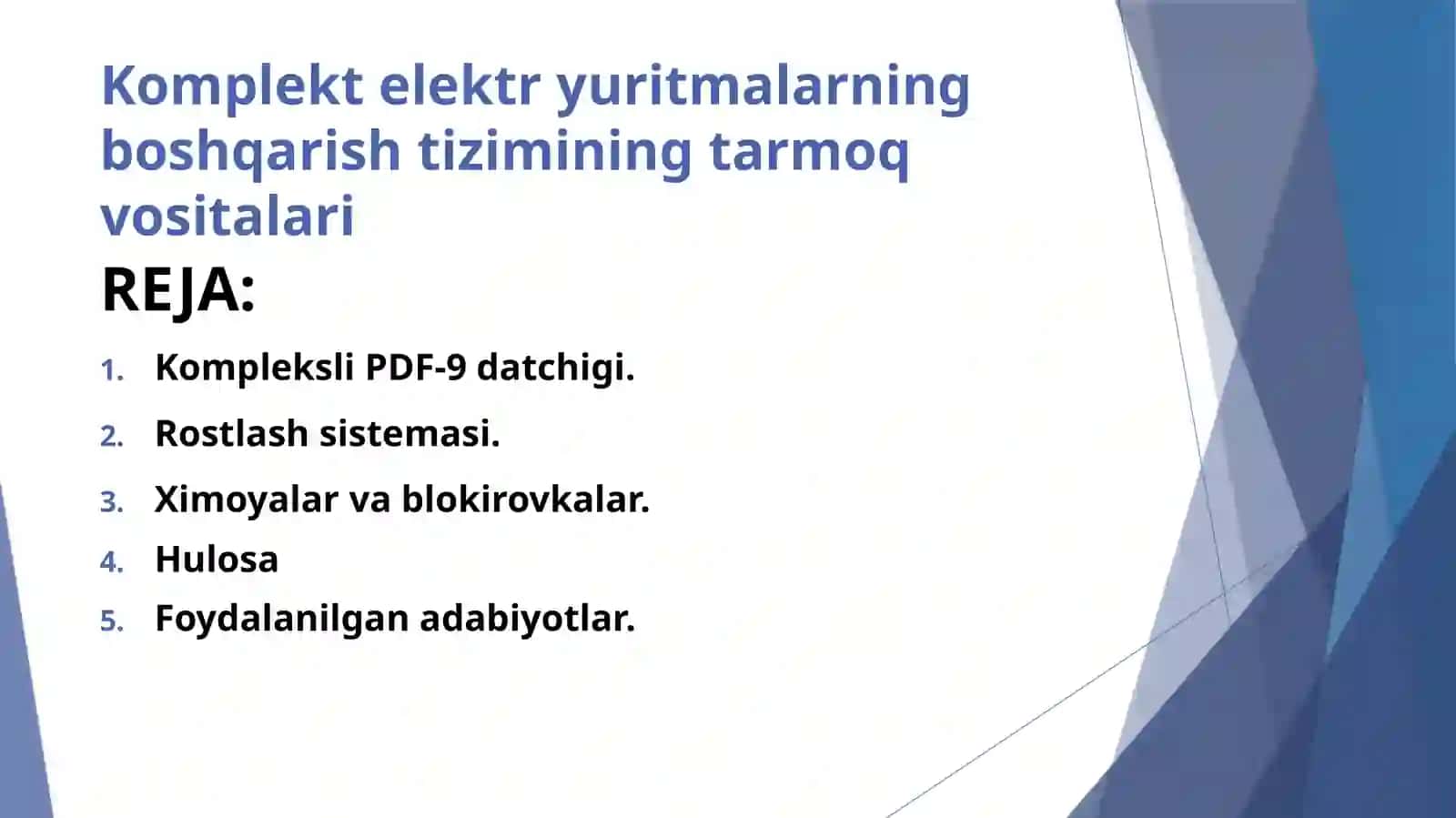 Komplekt elektr yuritmalarning boshqarish tizimining tarmoq vositalari

REJA:

1. Kompleksli PDF-9 datchigi.
2. Rostlash sistemasi.
3. Ximoyalar va blokirovkalar.
4. Hulosa
5. Foydalanilgan adabiyotlar.